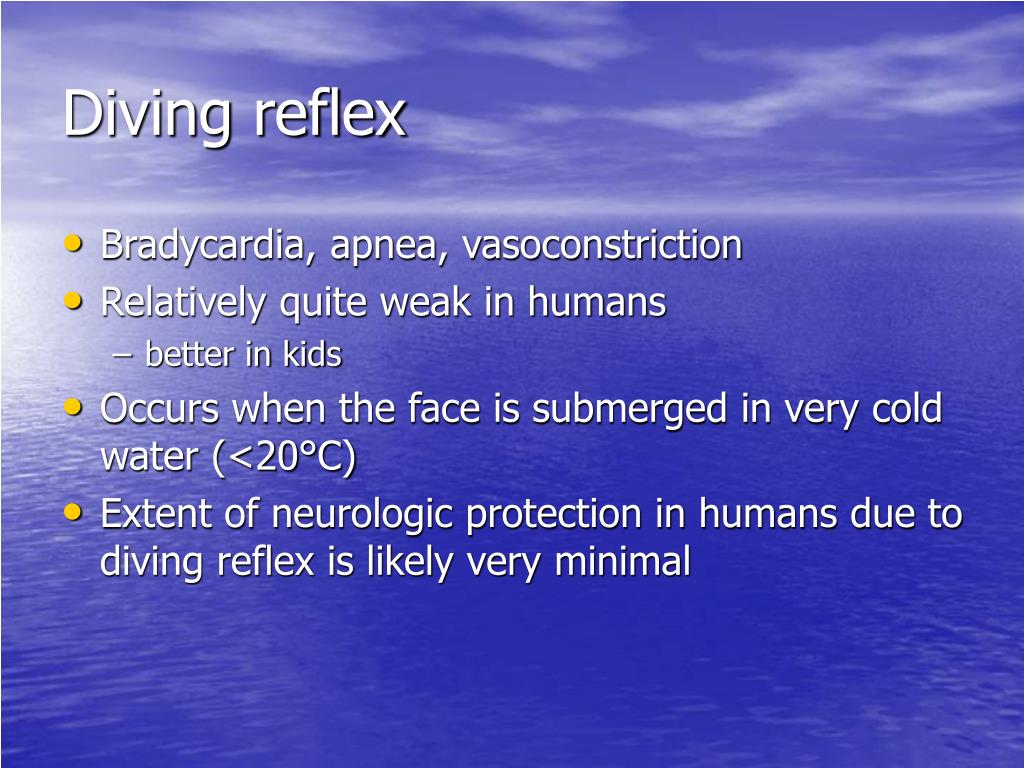 Diving reflex

• Bradycardia, apnea, vasoconstriction
• Relatively quite weak in humans
– better in kids
• Occurs when the face is submerged in very cold water (<20°C)
• Extent of neurologic protection in humans due to diving reflex is likely very minimal